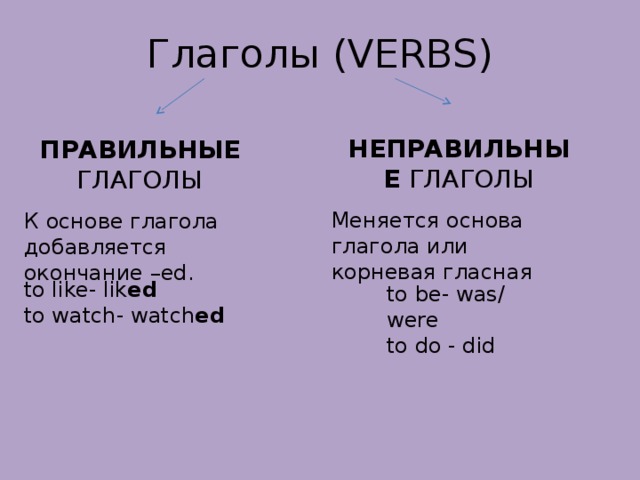 Глаголы (VERBS)

ПРАВИЛЬНЫЕ ГЛАГОЛЫ

К основе глагола добавляется окончание –ed.
to like- liked
to watch- watched

НЕПРАВИЛЬНЫЕ ГЛАГОЛЫ

Меняется основа глагола или корневая гласная
to be- was/ were
to do - did